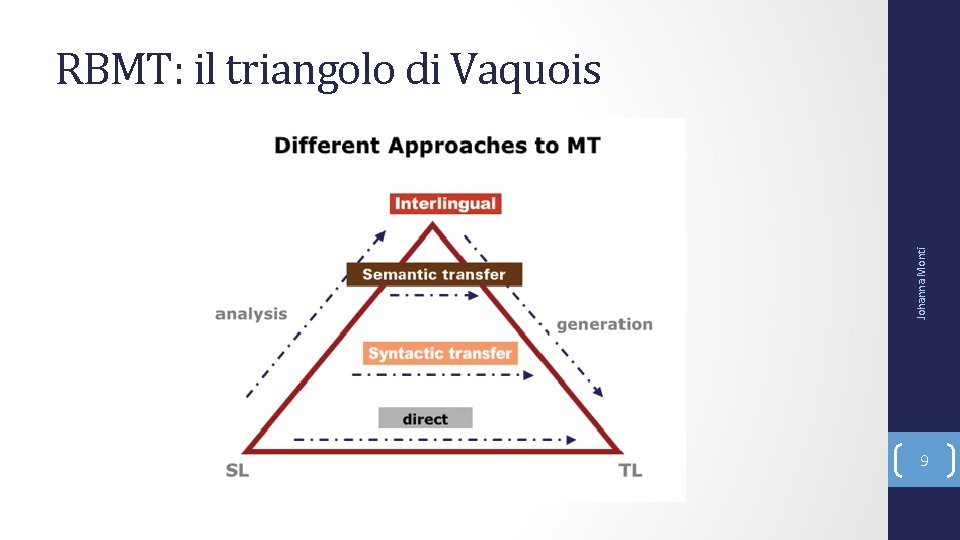 RBMT: il triangolo di Vaquois

Different Approaches to MT

Interlingual

Semantic transfer

analysis

generation

Syntactic transfer

direct

SL

TL

Johanna Monti

9